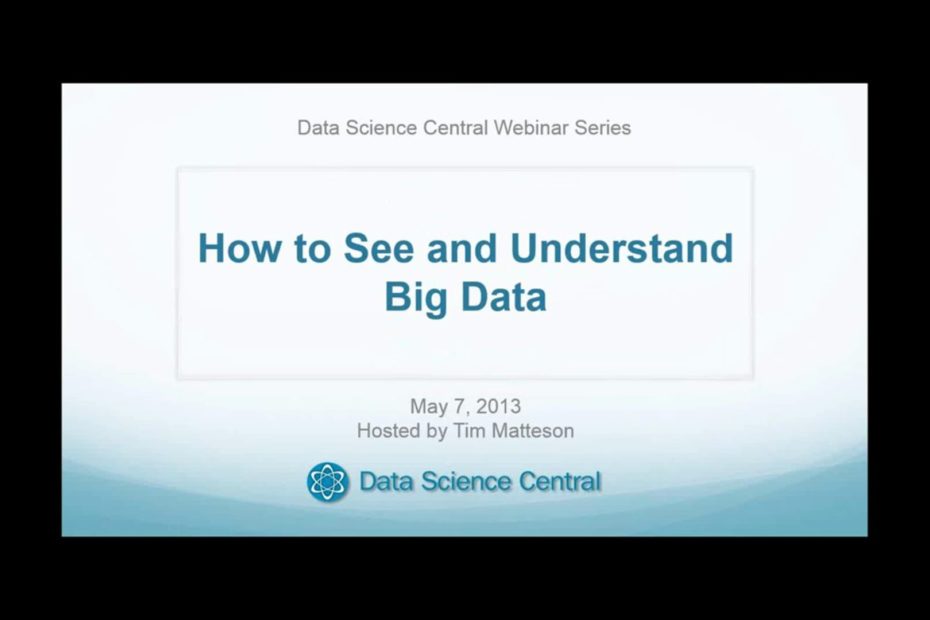 Data Science Central Webinar Series

How to See and Understand Big Data

May 7, 2013
Hosted by Tim Matteson

Data Science Central